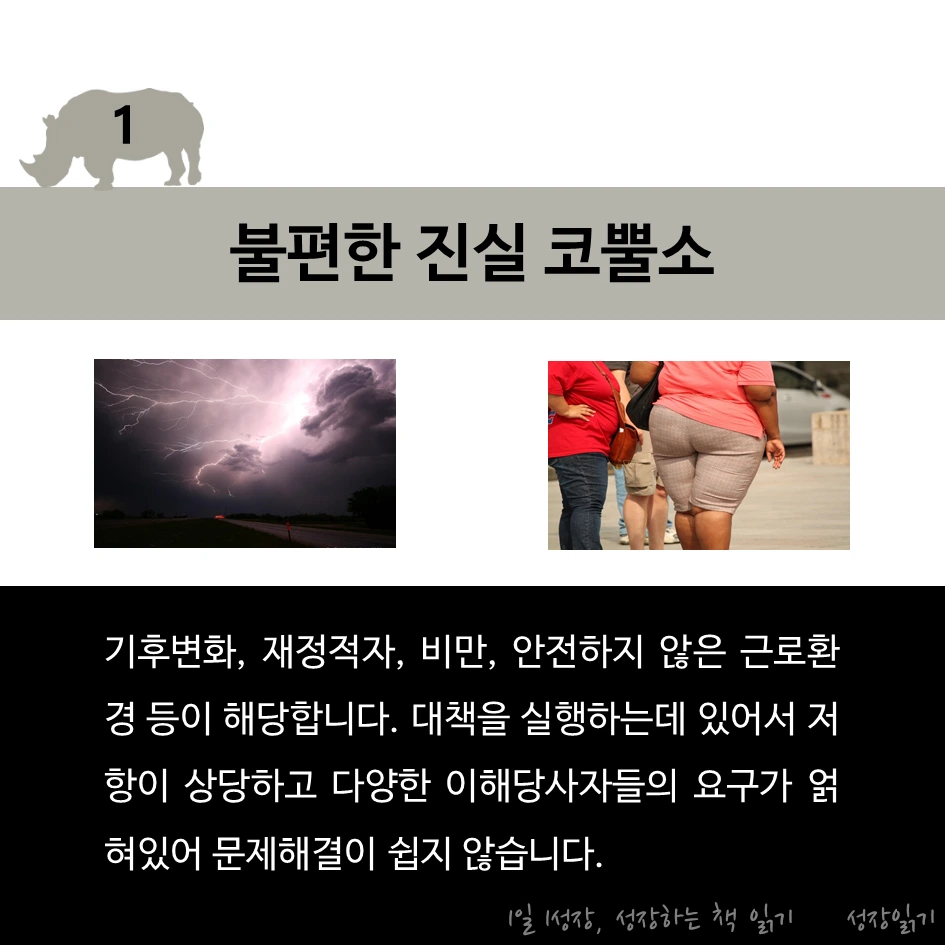 1

불편한 진실 코뿔소

기후변화, 재정적자, 비만, 안전하지 않은 근로환경 등이 해당합니다. 대책을 실행하는데 있어서 저항이 상당하고 다양한 이해당사자들의 요구가 얽혀있어 문제해결이 쉽지 않습니다.

1일 1성장, 성장하는 책 읽기 성장읽기